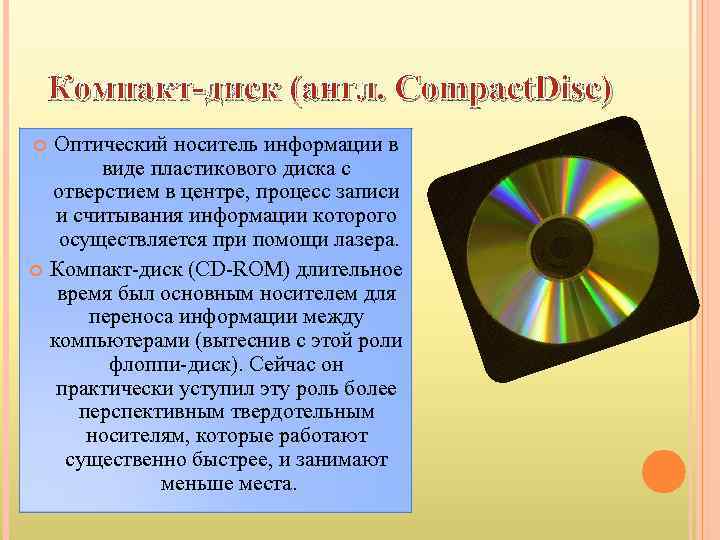 Компакт-диск (англ. CompactDisc)

Оптический носитель информации в виде пластикового диска с отверстием в центре, процесс записи и считывания информации которого осуществляется при помощи лазера.

Компакт-диск (CD-ROM) длительное время был основным носителем для переноса информации между компьютерами (вытеснив с этой роли флоппи-диск). Сейчас он практически уступил эту роль более перспективным твердотельным носителям, которые работают существенно быстрее, и занимают меньше места.